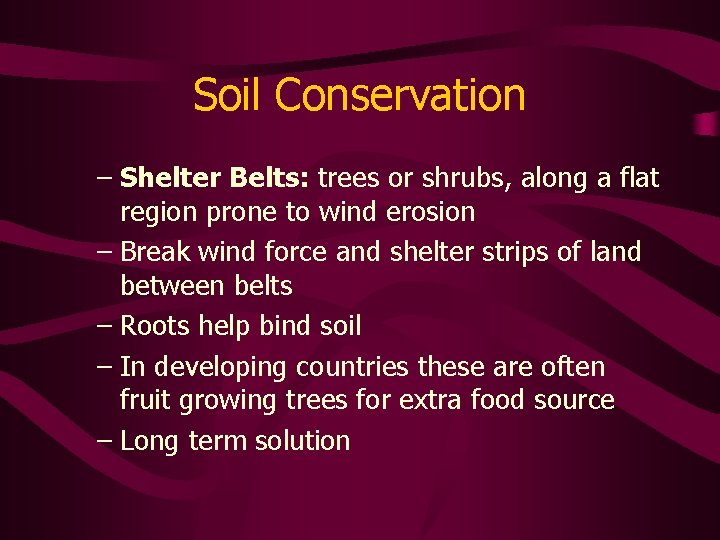 Soil Conservation

– Shelter Belts: trees or shrubs, along a flat region prone to wind erosion
– Break wind force and shelter strips of land between belts
– Roots help bind soil
– In developing countries these are often fruit growing trees for extra food source
– Long term solution